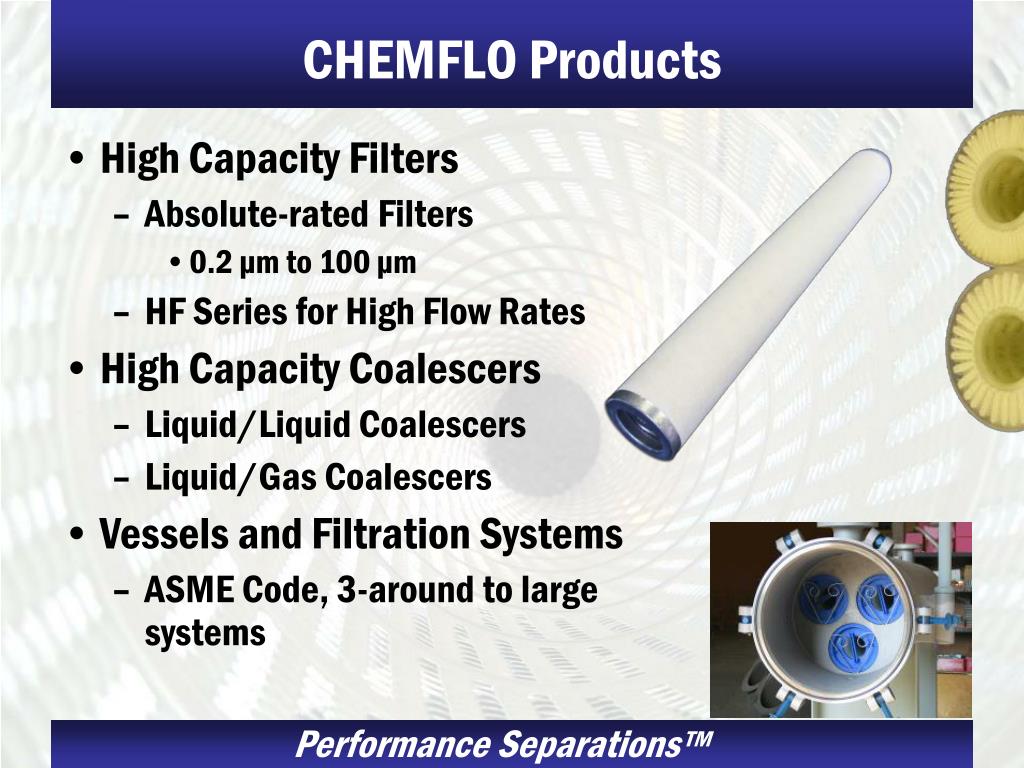 CHEMFLO Products

• High Capacity Filters
– Absolute-rated Filters
• 0.2 µm to 100 µm
– HF Series for High Flow Rates
• High Capacity Coalescers
– Liquid/Liquid Coalescers
– Liquid/Gas Coalescers
• Vessels and Filtration Systems
– ASME Code, 3-around to large systems

Performance Separations™